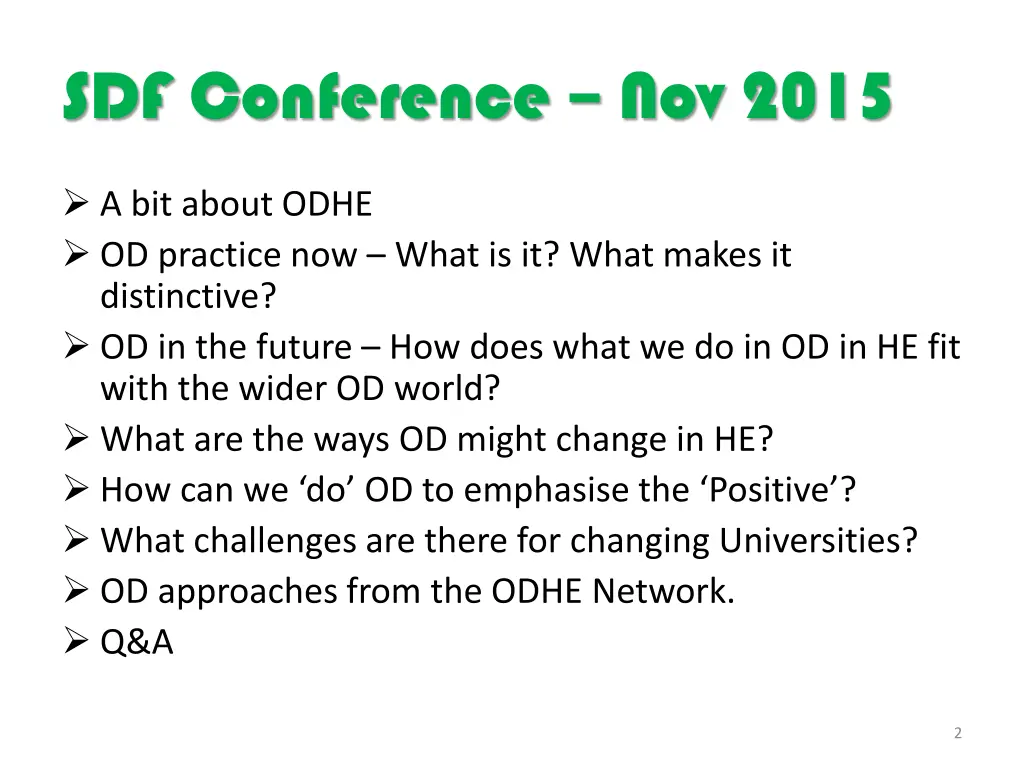 SDF Conference – Nov 2015

➢ A bit about ODHE
➢ OD practice now – What is it? What makes it distinctive?
➢ OD in the future – How does what we do in OD in HE fit with the wider OD world?
➢ What are the ways OD might change in HE?
➢ How can we ‘do’ OD to emphasise the ‘Positive’?
➢ What challenges are there for changing Universities?
➢ OD approaches from the ODHE Network.
➢ Q&A

2